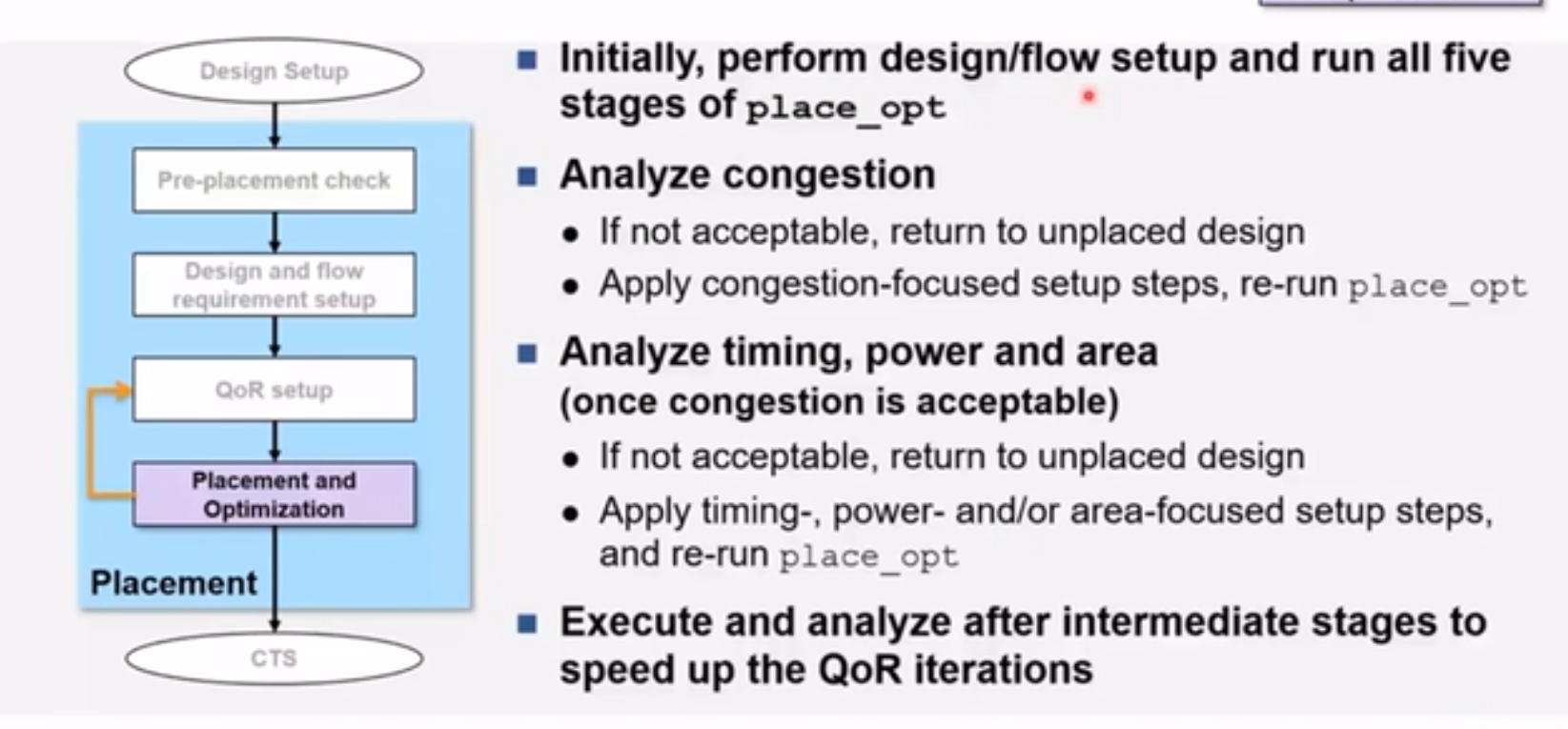 Design Setup

Pre-placement check

Design and flow requirement setup

QoR setup

Placement and Optimization

Placement

CTS

■ Initially, perform design/flow setup and run all five stages of place_opt

■ Analyze congestion

• If not acceptable, return to unplaced design

• Apply congestion-focused setup steps, re-run place_opt

■ Analyze timing, power and area (once congestion is acceptable)

• If not acceptable, return to unplaced design

• Apply timing-, power- and/or area-focused setup steps, and re-run place_opt

■ Execute and analyze after intermediate stages to speed up the QoR iterations